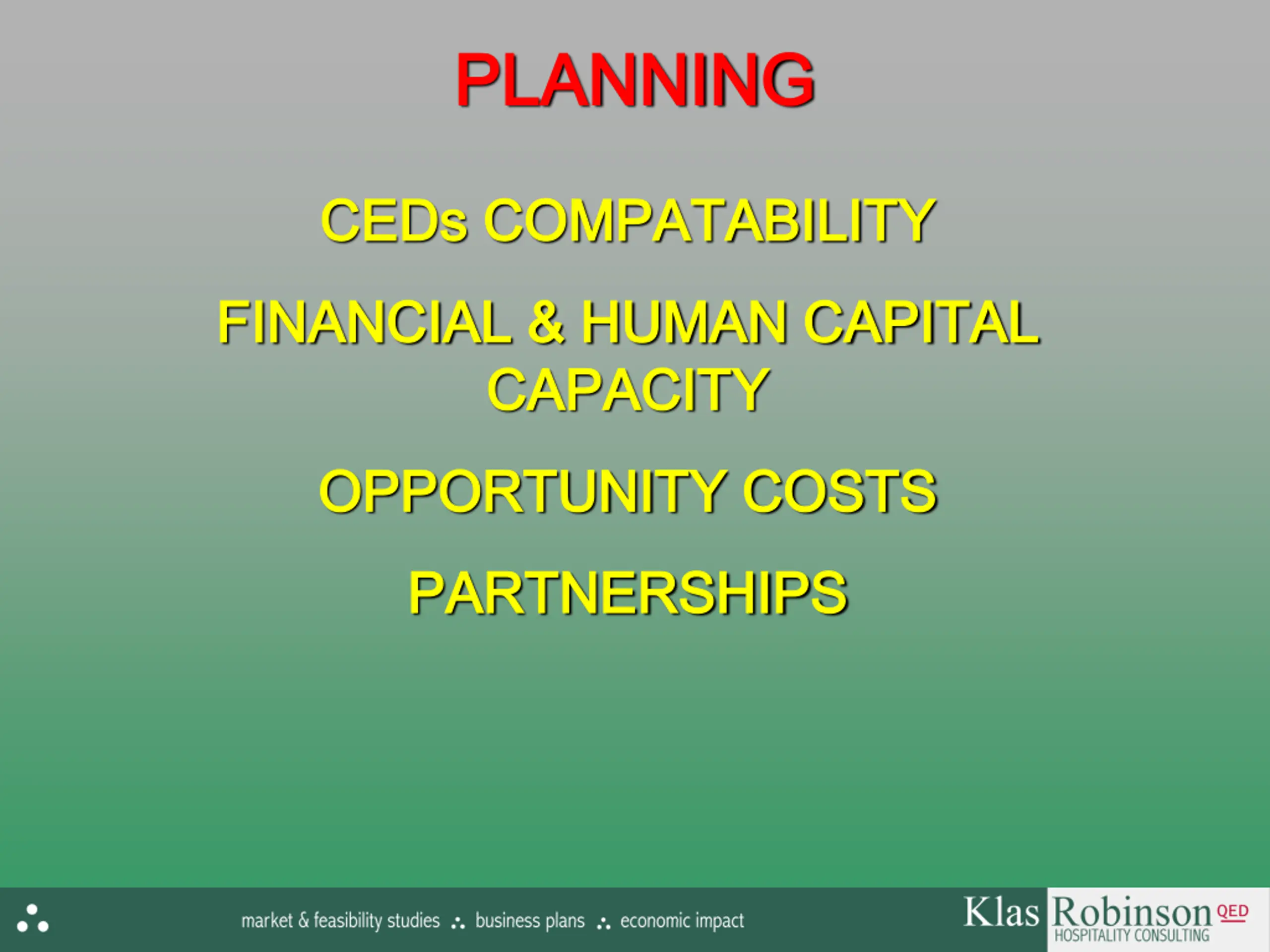 PLANNING

CEDs COMPATABILITY

FINANCIAL & HUMAN CAPITAL CAPACITY

OPPORTUNITY COSTS

PARTNERSHIPS

market & feasibility studies ∴ business plans ∴ economic impact

Klas Robinson QED
HOSPITALITY CONSULTING